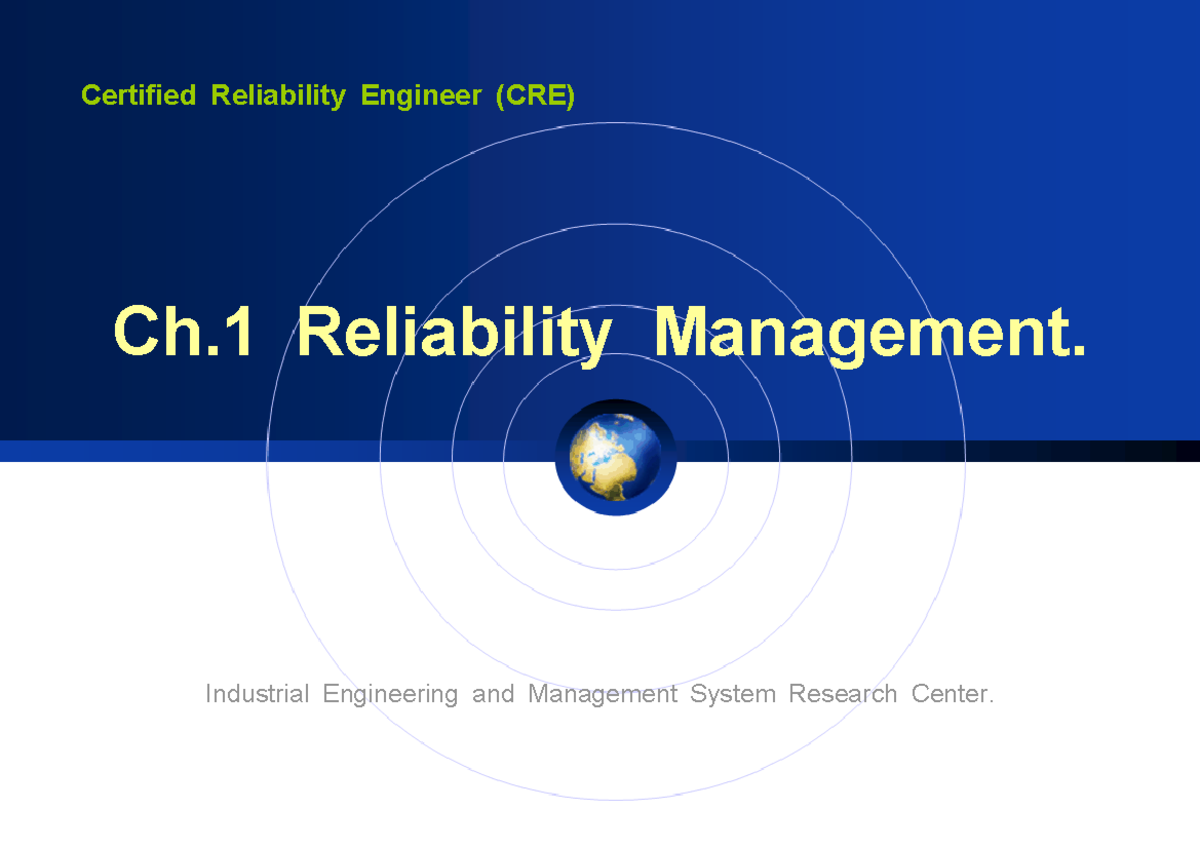 Certified Reliability Engineer (CRE)

Ch.1 Reliability Management.

Industrial Engineering and Management System Research Center.